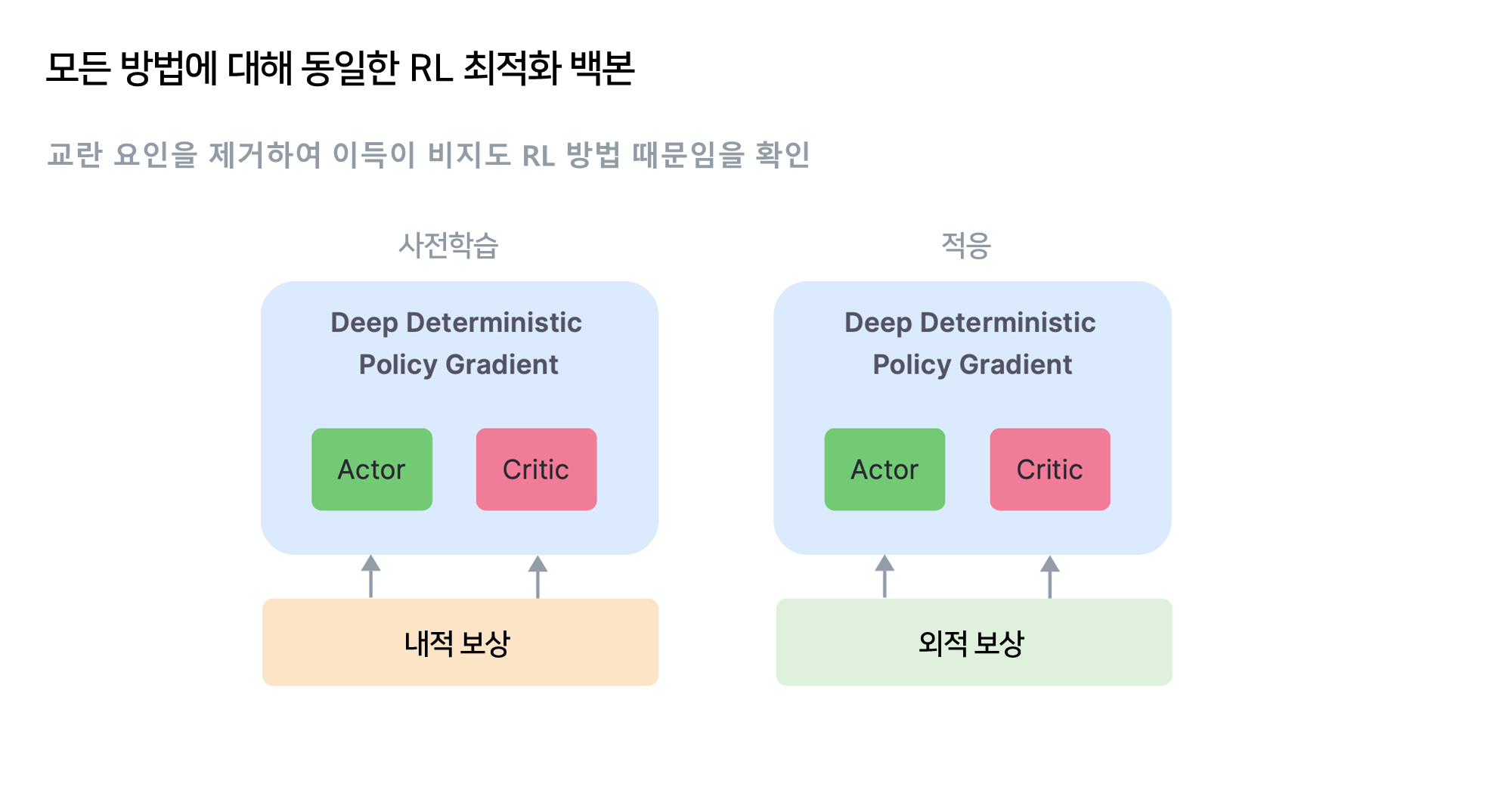 모든 방법에 대해 동일한 RL 최적화 백본

교란 요인을 제거하여 이득이 비지도 RL 방법 때문임을 확인

사전학습

Deep Deterministic Policy Gradient

Actor

Critic

내적 보상

적응

Deep Deterministic Policy Gradient

Actor

Critic

외적 보상